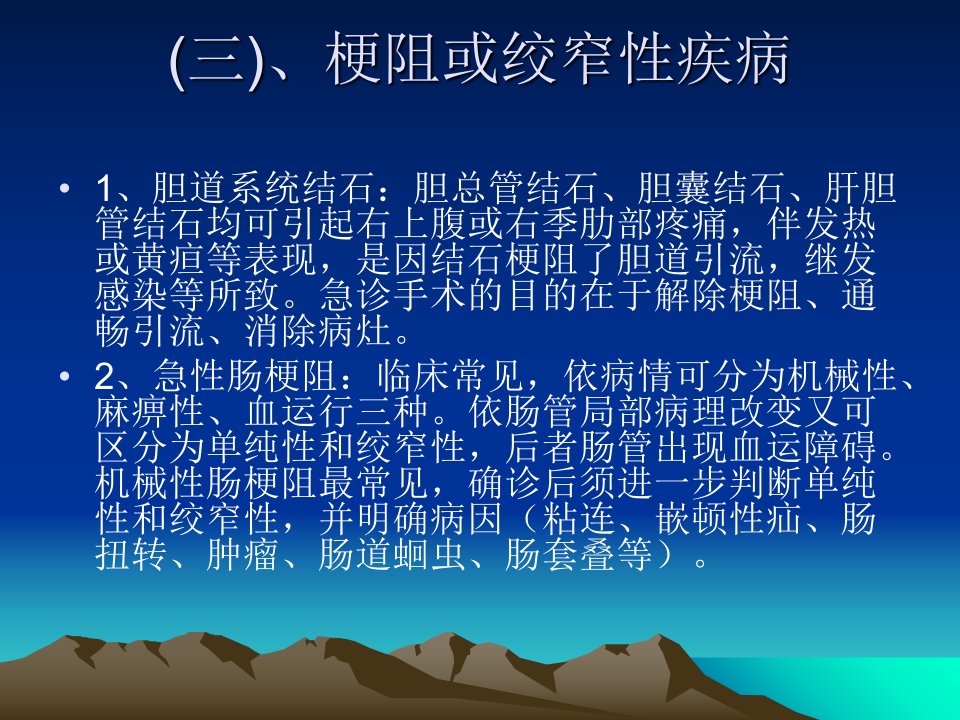 (三)、梗阻或绞窄性疾病

• 1、胆道系统结石：胆总管结石、胆囊结石、肝胆管结石均可引起右上腹或右季肋部疼痛，伴发热或黄疸等表现，是因结石梗阻了胆道引流，继发感染等所致。急诊手术的目的在于解除梗阻、通畅引流、消除病灶。

• 2、急性肠梗阻：临床常见，依病情可分为机械性、麻痹性、血运行三种。依肠管局部病理改变又可区分为单纯性和绞窄性，后者肠管出现血运障碍。机械性肠梗阻最常见，确诊后须进一步判断单纯性和绞窄性，并明确病因（粘连、嵌顿性疝、肠扭转、肿瘤、肠道蛔虫、肠套叠等）。